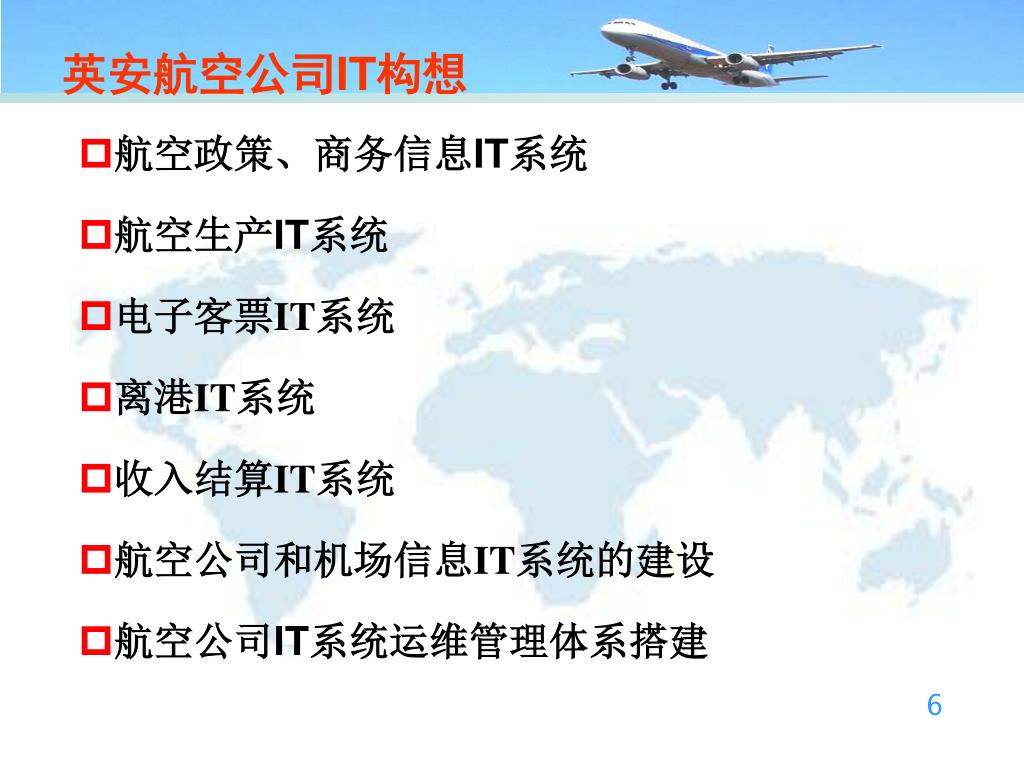 英安航空公司IT构想

航空政策、商务信息IT系统

航空生产IT系统

电子客票IT系统

离港IT系统

收入结算IT系统

航空公司和机场信息IT系统的建设

航空公司IT系统运维管理体系搭建

6